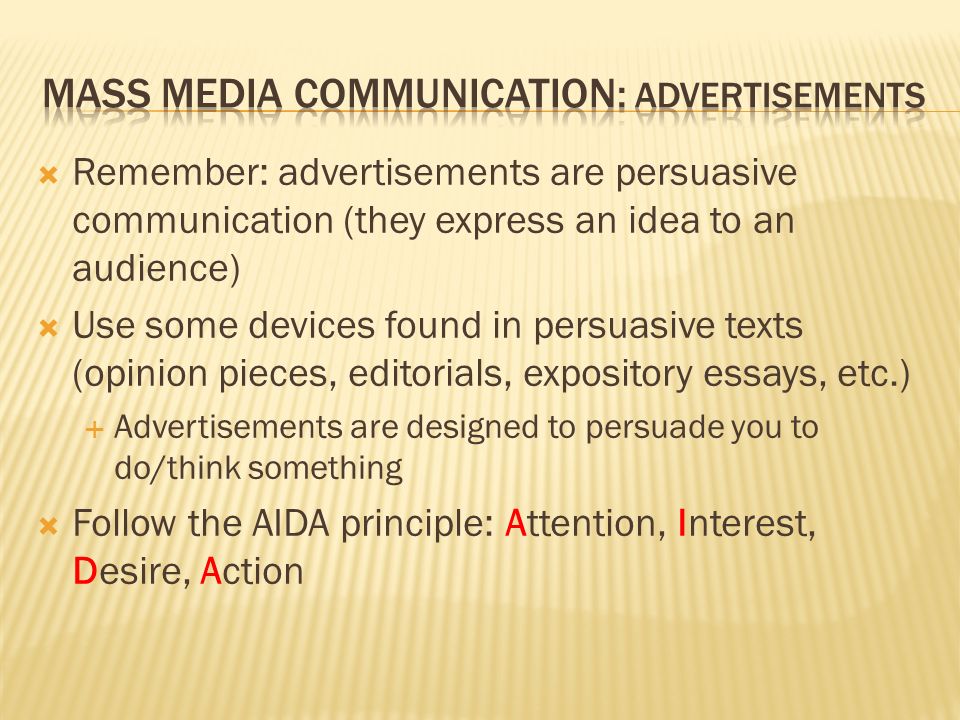 MASS MEDIA COMMUNICATION: ADVERTISEMENTS

Remember: advertisements are persuasive communication (they express an idea to an audience)

Use some devices found in persuasive texts (opinion pieces, editorials, expository essays, etc.)

+ Advertisements are designed to persuade you to do/think something

Follow the AIDA principle: Attention, Interest, Desire, Action